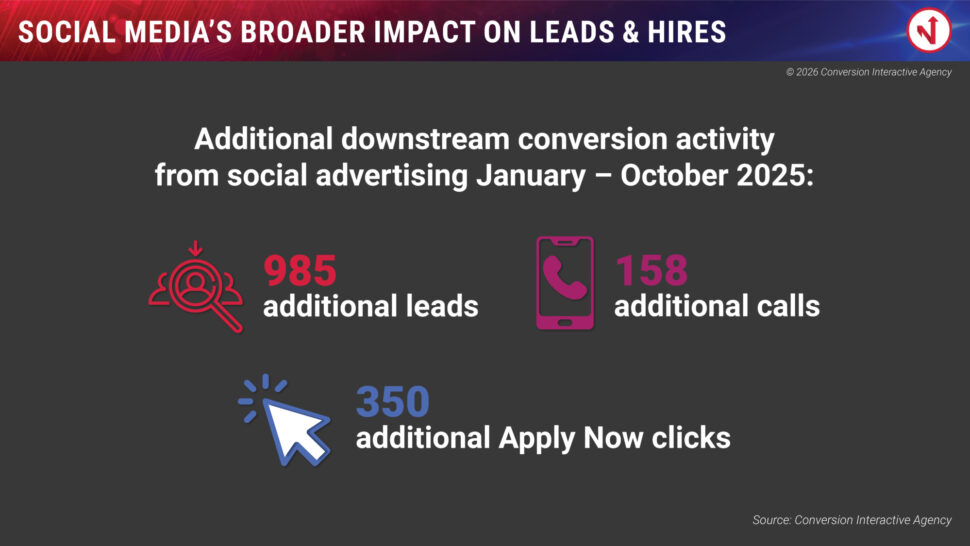 SOCIAL MEDIA'S BROADER IMPACT ON LEADS & HIRES

© 2026 Conversion Interactive Agency

Additional downstream conversion activity from social advertising January – October 2025:

985
additional leads

158
additional calls

350
additional Apply Now clicks

Source: Conversion Interactive Agency